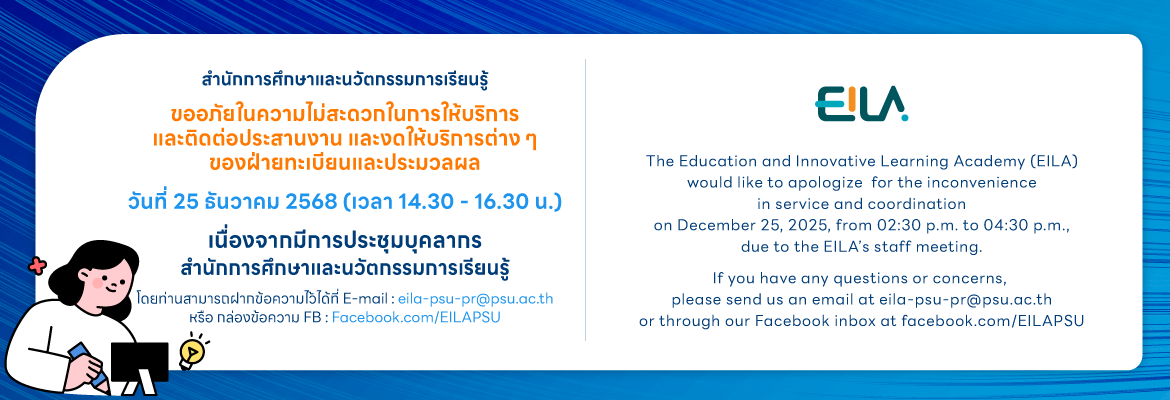 สำนักการศึกษาและนวัตกรรมการเรียนรู้

ขออภัยในความไม่สะดวกในการให้บริการ และติดต่อประสานงาน และงดให้บริการต่าง ๆ ของฝ่ายทะเบียนและประมวลผล

วันที่ 25 ธันวาคม 2568 (เวลา 14.30 - 16.30 น.)

เนื่องจากมีการประชุมบุคลากร สำนักการศึกษาและนวัตกรรมการเรียนรู้

โดยท่านสามารถฝากข้อความไว้ได้ที่ E-mail : eila-psu-pr@psu.ac.th หรือ กล่องข้อความ FB : Facebook.com/EILAPSU

EILA.

The Education and Innovative Learning Academy (EILA) would like to apologize for the inconvenience in service and coordination on December 25, 2025, from 02:30 p.m. to 04:30 p.m., due to the EILA's staff meeting.

If you have any questions or concerns, please send us an email at eila-psu-pr@psu.ac.th or through our Facebook inbox at facebook.com/EILAPSU